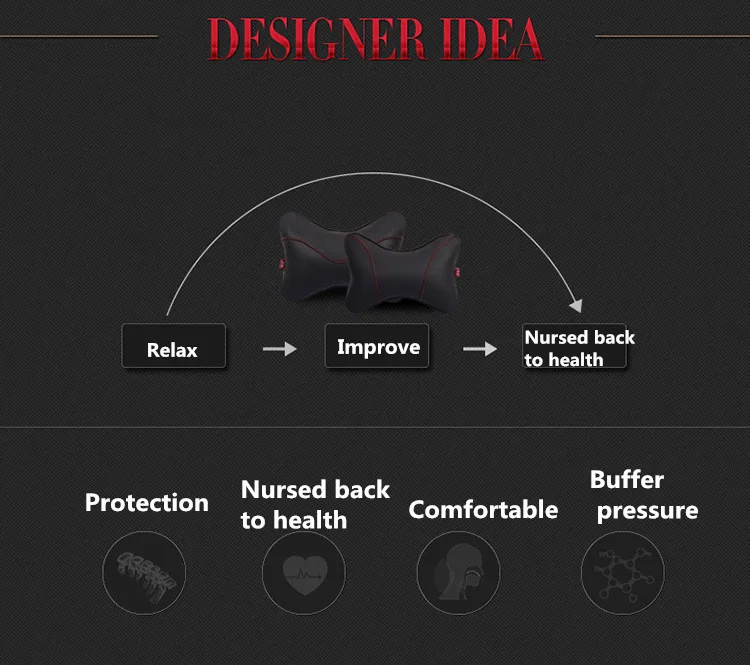 DESIGNER IDEA

Relax

Improve

Nursed back to health

Protection

Nursed back to health

Comfortable

Buffer pressure